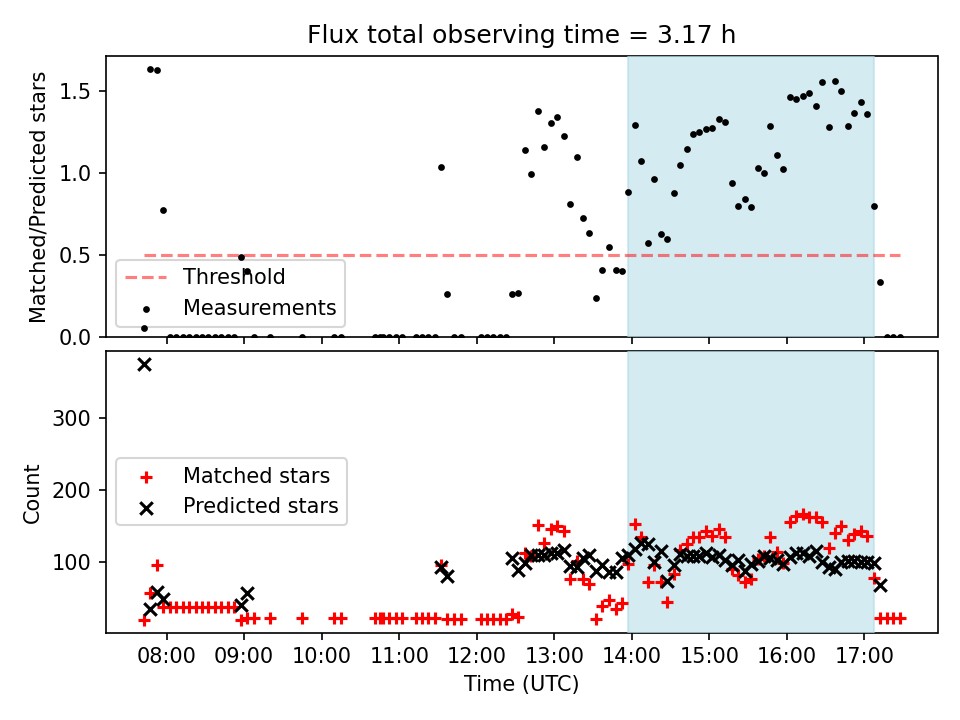 Flux total observing time = 3.17 h

Matched/Predicted stars

1.5
1.0
0.5
0.0

Threshold
Measurements

Count

300
200
100

Matched stars
Predicted stars

08:00 09:00 10:00 11:00 12:00 13:00 14:00 15:00 16:00 17:00

Time (UTC)